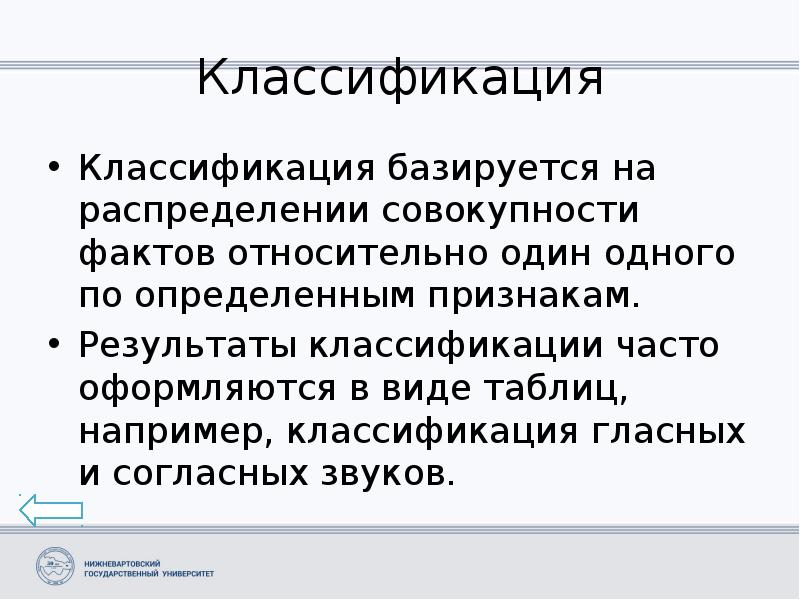 Классификация

• Классификация базируется на распределении совокупности фактов относительно один одного по определенным признакам.

• Результаты классификации часто оформляются в виде таблиц, например, классификация гласных и согласных звуков.

НИЖНЕВАРТОВСКИЙ ГОСУДАРСТВЕННЫЙ УНИВЕРСИТЕТ